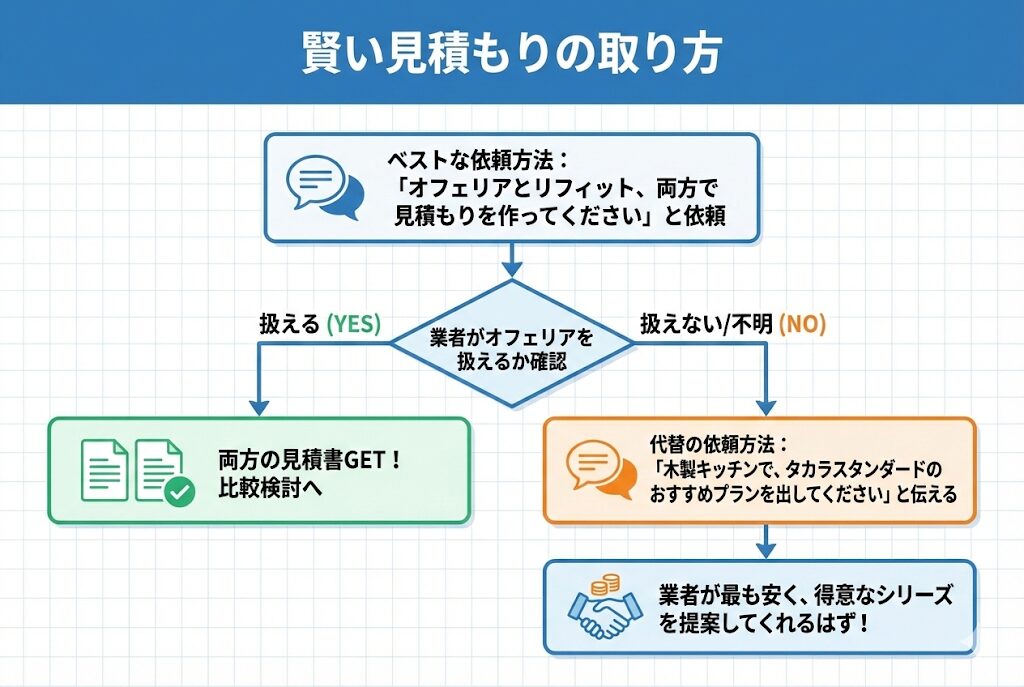 賢い見積もりの取り方

ベストな依頼方法：
「オフェリアとリフィット、両方で見積もりを作ってください」と依頼

業者がオフェリアを扱えるか確認

扱える (YES)

扱えない/不明 (NO)

両方の見積書GET！
比較検討へ

代替の依頼方法：
「木製キッチンで、タカラスタンダードのおすすめプランを出してください」と伝える

業者が最も安く、得意なシリーズを提案してくれるはず！